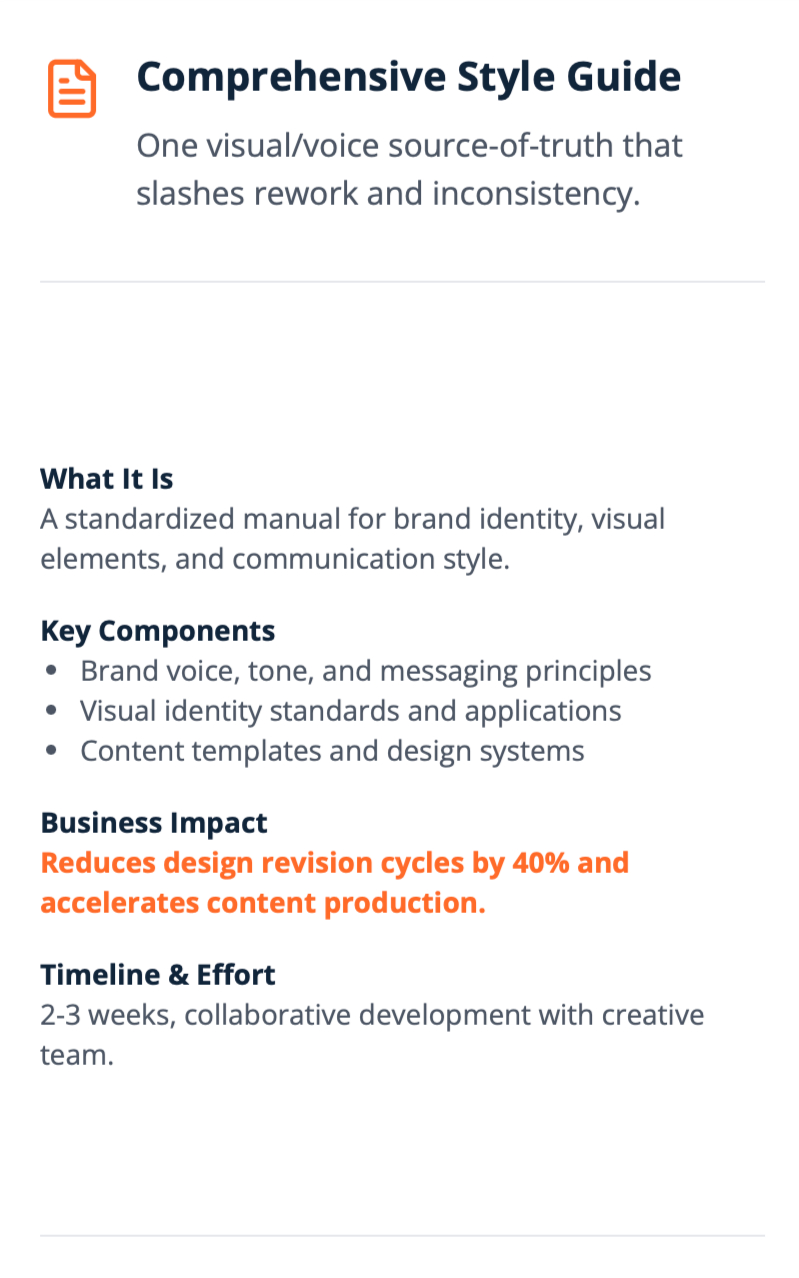 Comprehensive Style Guide

One visual/voice source-of-truth that slashes rework and inconsistency.

What It Is

A standardized manual for brand identity, visual elements, and communication style.

Key Components

- Brand voice, tone, and messaging principles
- Visual identity standards and applications
- Content templates and design systems

Business Impact

Reduces design revision cycles by 40% and accelerates content production.

Timeline & Effort

2-3 weeks, collaborative development with creative team.